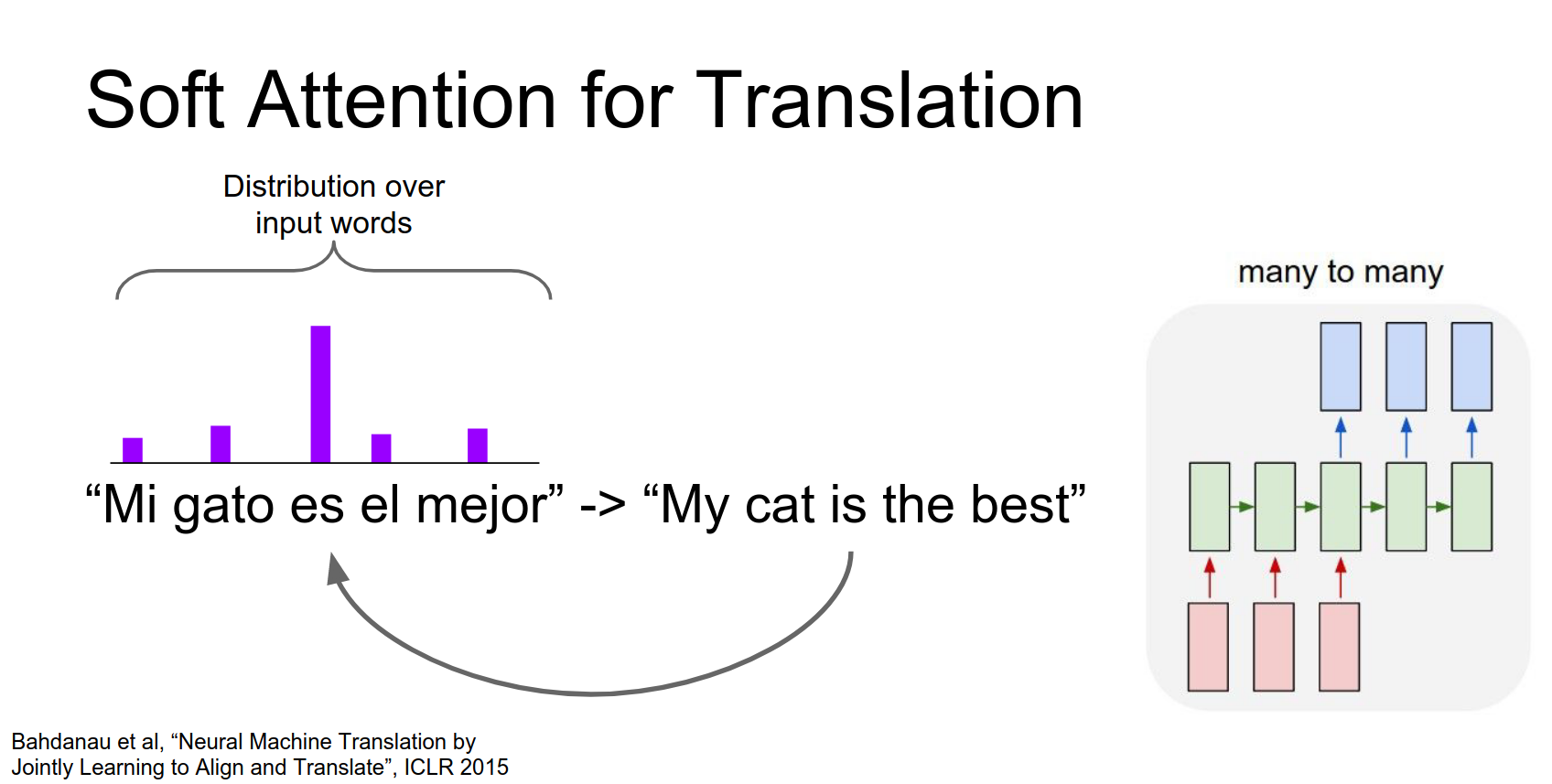 Soft Attention for Translation

Distribution over input words

“Mi gato es el mejor” -> “My cat is the best”

many to many

Bahdanau et al, “Neural Machine Translation by Jointly Learning to Align and Translate”, ICLR 2015